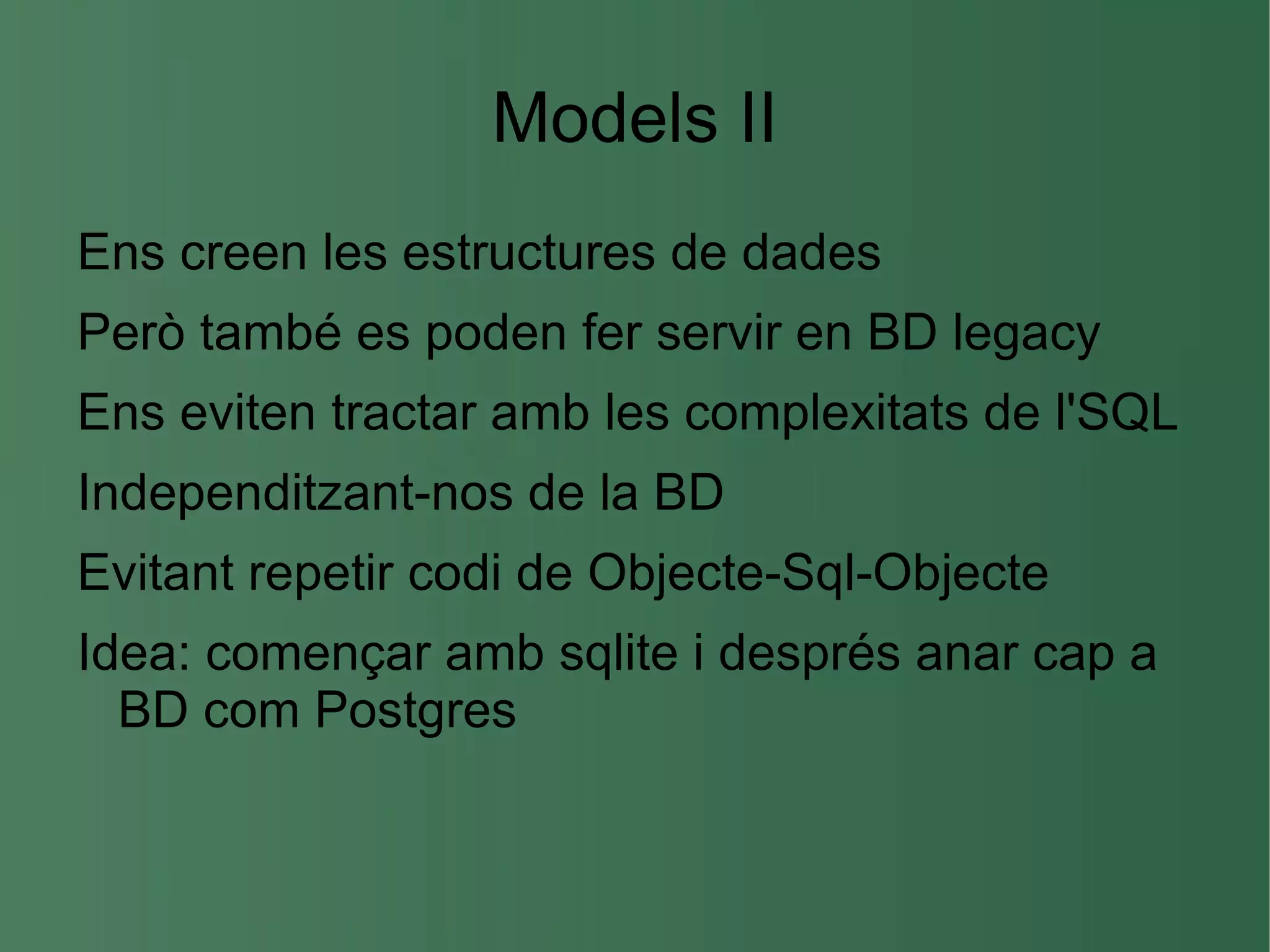 Models II

Ens creen les estructures de dades

Però també es poden fer servir en BD legacy

Ens eviten tractar amb les complexitats de l'SQL

Independitzant-nos de la BD

Evitant repetir codi de Objecte-Sql-Objecte

Idea: començar amb sqlite i després anar cap a BD com Postgres